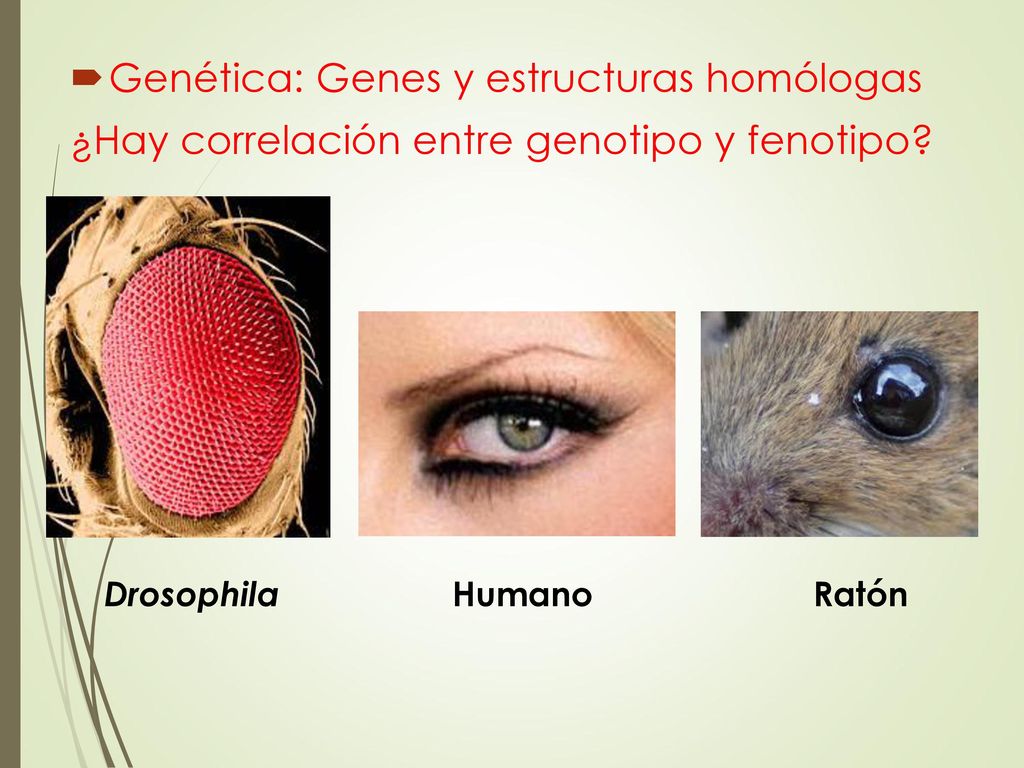 Genética: Genes y estructuras homólogas
¿Hay correlación entre genotipo y fenotipo?

Drosophila

Humano

Ratón